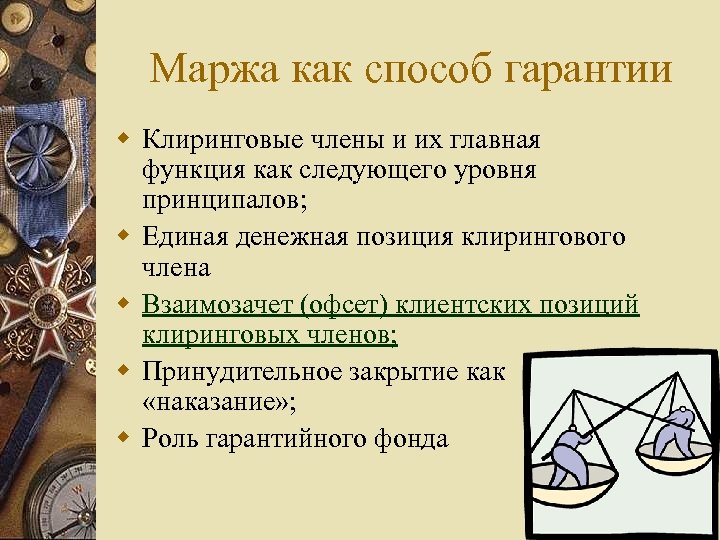 Маржа как способ гарантии

Клиринговые члены и их главная функция как следующего уровня принципалов;

Единая денежная позиция клирингового члена

Взаимозачет (офсет) клиентских позиций клиринговых членов;

Принудительное закрытие как «наказание»;

Роль гарантийного фонда